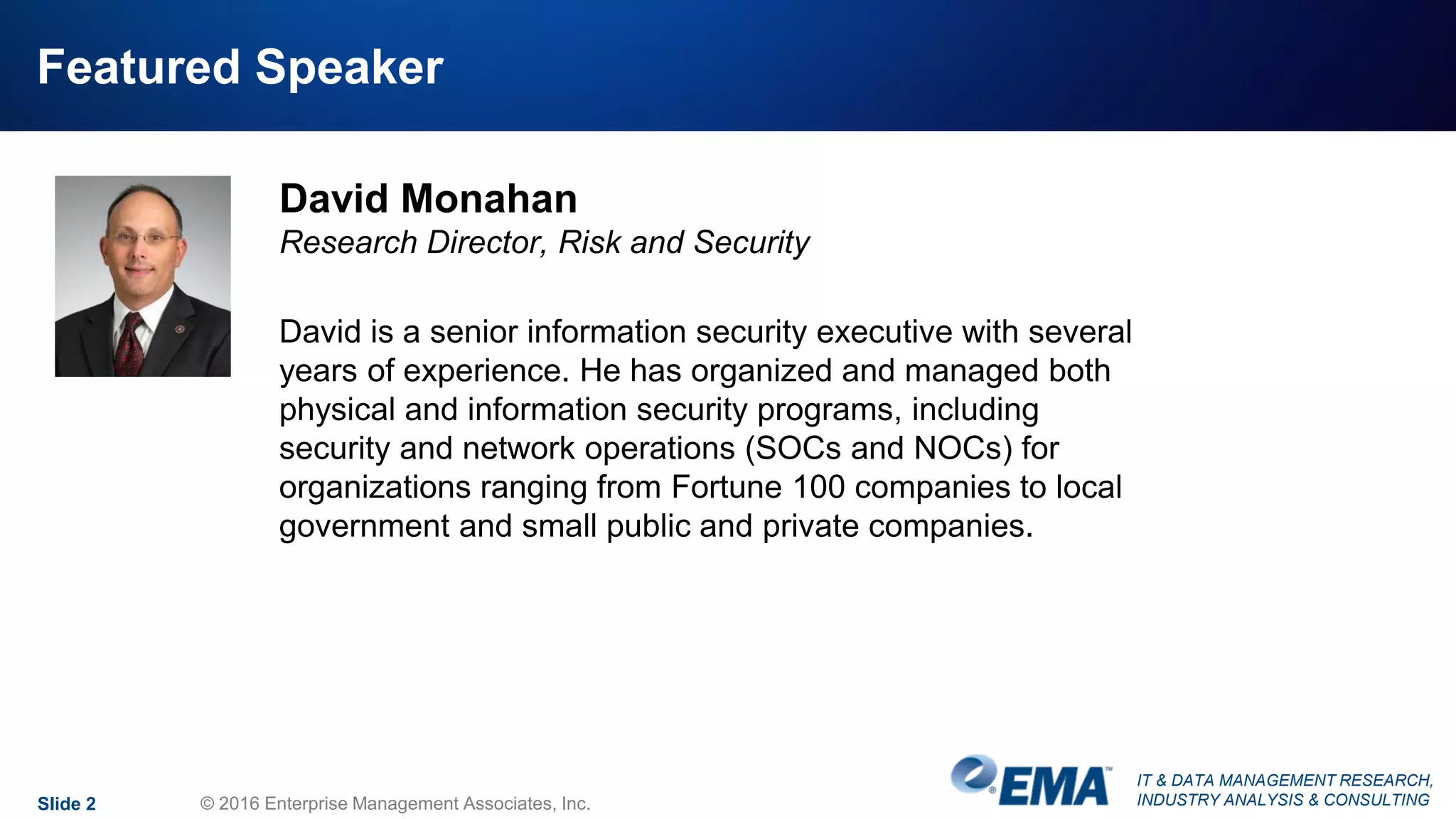 Featured Speaker

David Monahan
Research Director, Risk and Security

David is a senior information security executive with several years of experience. He has organized and managed both physical and information security programs, including security and network operations (SOCs and NOCs) for organizations ranging from Fortune 100 companies to local government and small public and private companies.

Slide 2

© 2016 Enterprise Management Associates, Inc.

EMA™

IT & DATA MANAGEMENT RESEARCH, INDUSTRY ANALYSIS & CONSULTING